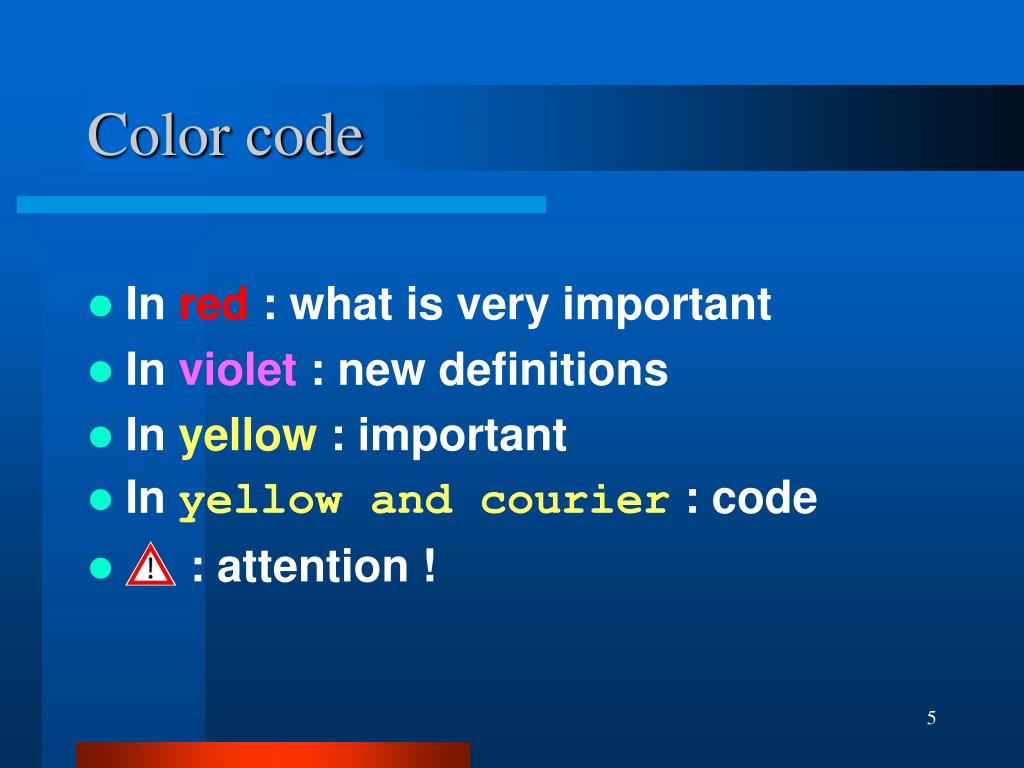 Color code

- In red : what is very important
- In violet : new definitions
- In yellow : important
- In yellow and courier : code
- ! : attention !

5